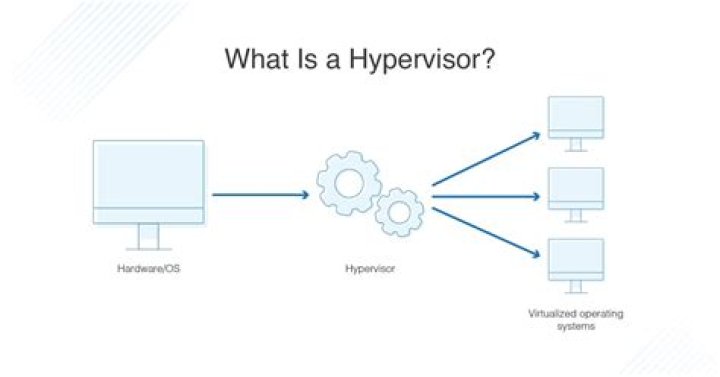 What Is a Hypervisor?

Hardware/OS

Hypervisor

Virtualized operating systems